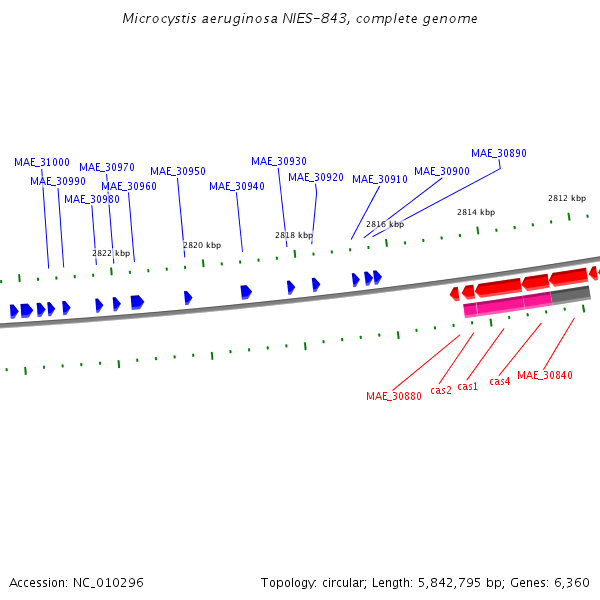 Microcystis aeruginosa NIES-843, complete genome

MAE_31000
MAE_30990
MAE_30980
MAE_30970
MAE_30960
MAE_30950
MAE_30940
MAE_30930
MAE_30920
MAE_30910
MAE_30900
MAE_30890

2822 kbp
2820 kbp
2818 kbp
2816 kbp
2814 kbp
2812 kbp

MAE_30880
cas2
cas1
cas4
MAE_30840

Accession: NC_010296

Topology: circular; Length: 5,842,795 bp; Genes: 6,360